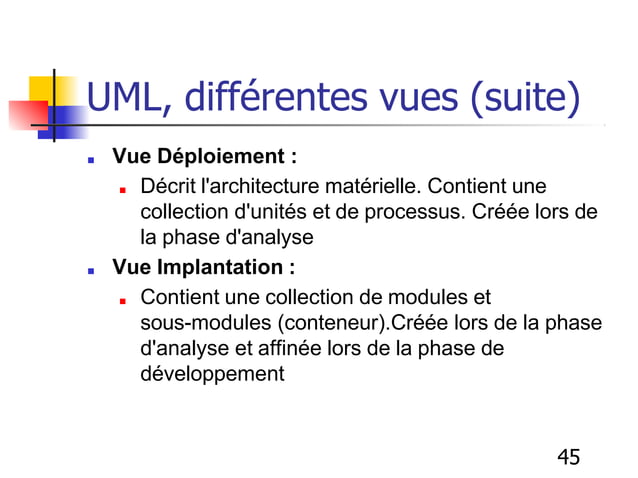 UML, différentes vues (suite)

Vue Déploiement :

Décrit l'architecture matérielle. Contient une collection d'unités et de processus. Créée lors de la phase d'analyse

Vue Implantation :

Contient une collection de modules et sous-modules (conteneur).Créée lors de la phase d'analyse et affinée lors de la phase de développement

45